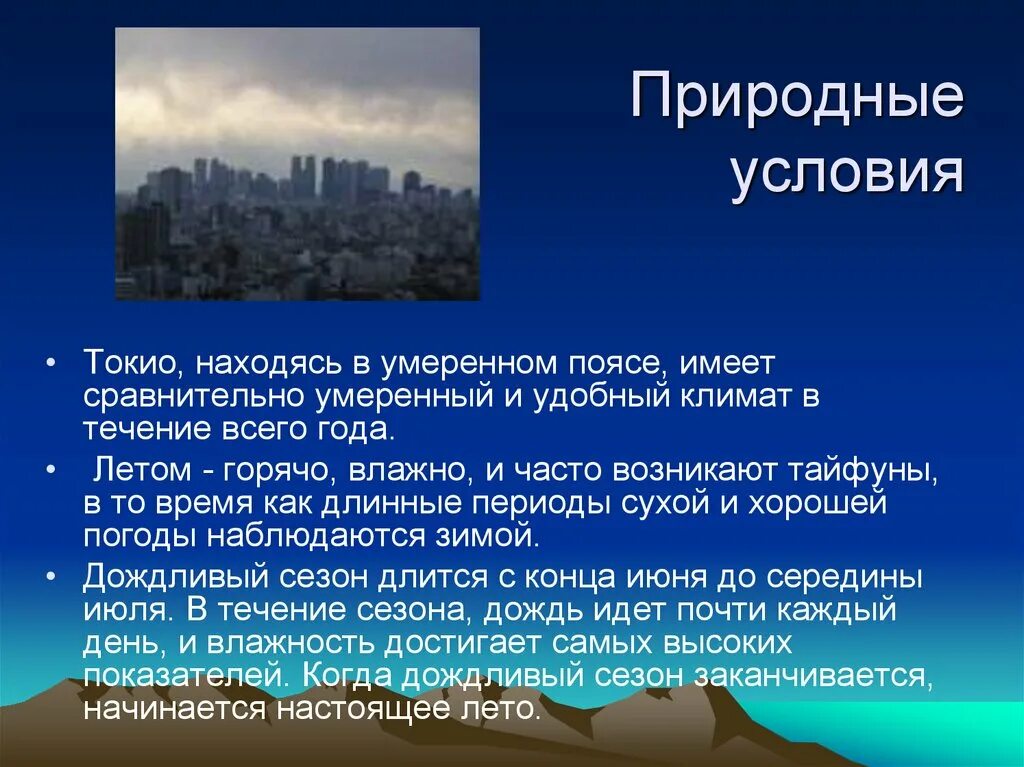 Природные условия

• Токио, находясь в умеренном поясе, имеет сравнительно умеренный и удобный климат в течение всего года.
• Летом - горячо, влажно, и часто возникают тайфуны, в то время как длинные периоды сухой и хорошей погоды наблюдаются зимой.
• Дождливый сезон длится с конца июня до середины июля. В течение сезона, дождь идет почти каждый день, и влажность достигает самых высоких показателей. Когда дождливый сезон заканчивается, начинается настоящее лето.